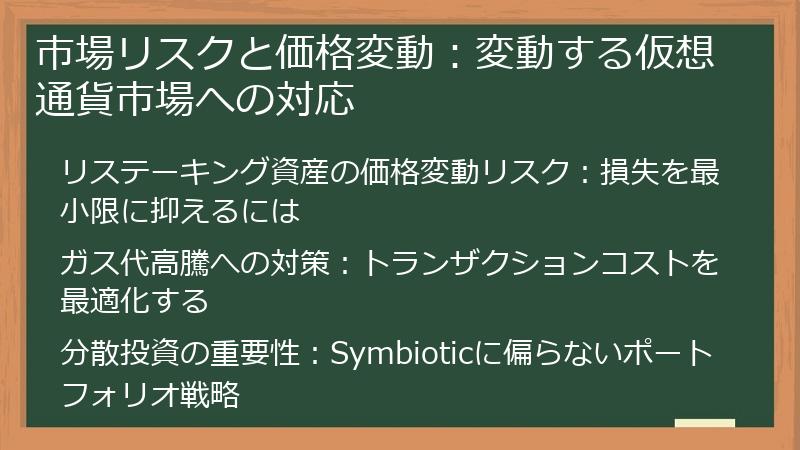 市場リスクと価格変動：変動する仮想通貨市場への対応

リステーキング資産の価格変動リスク：損失を最小限に抑えるには

ガス代高騰への対策：トランザクションコストを最適化する

分散投資の重要性：Symbioticに偏らないポートフォリオ戦略